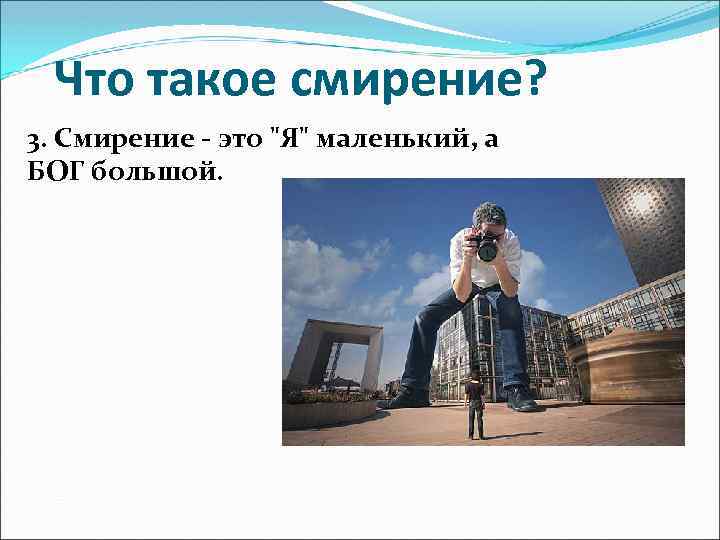 Что такое смирение?

3. Смирение - это "Я" маленький, а БОГ большой.